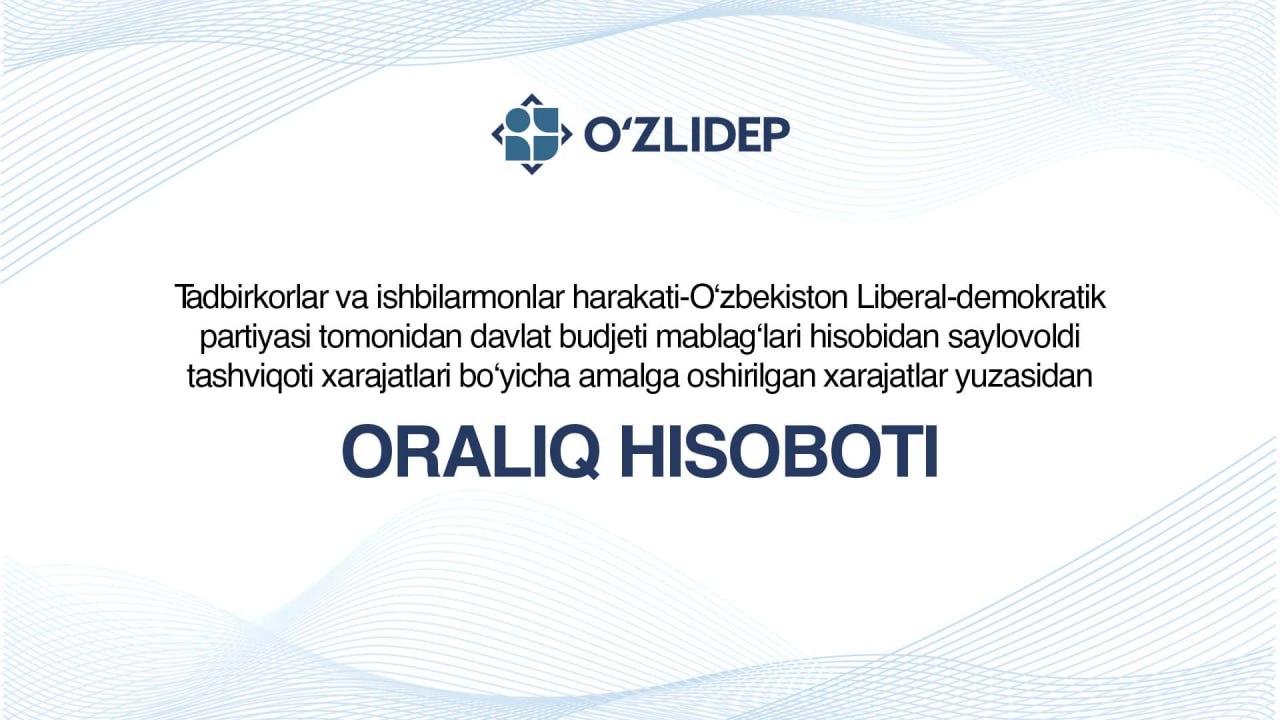 O‘ZLIDEP

Tadbirkorlar va ishbilarmonlar harakati-O‘zbekiston Liberal-demokratik partiyasi tomonidan davlat budjeti mablag‘lari hisobidan saylovoldi tashviqoti xarajatlari bo‘yicha amalga oshirilgan xarajatlar yuzasidan

ORALIQ HISOBOTI